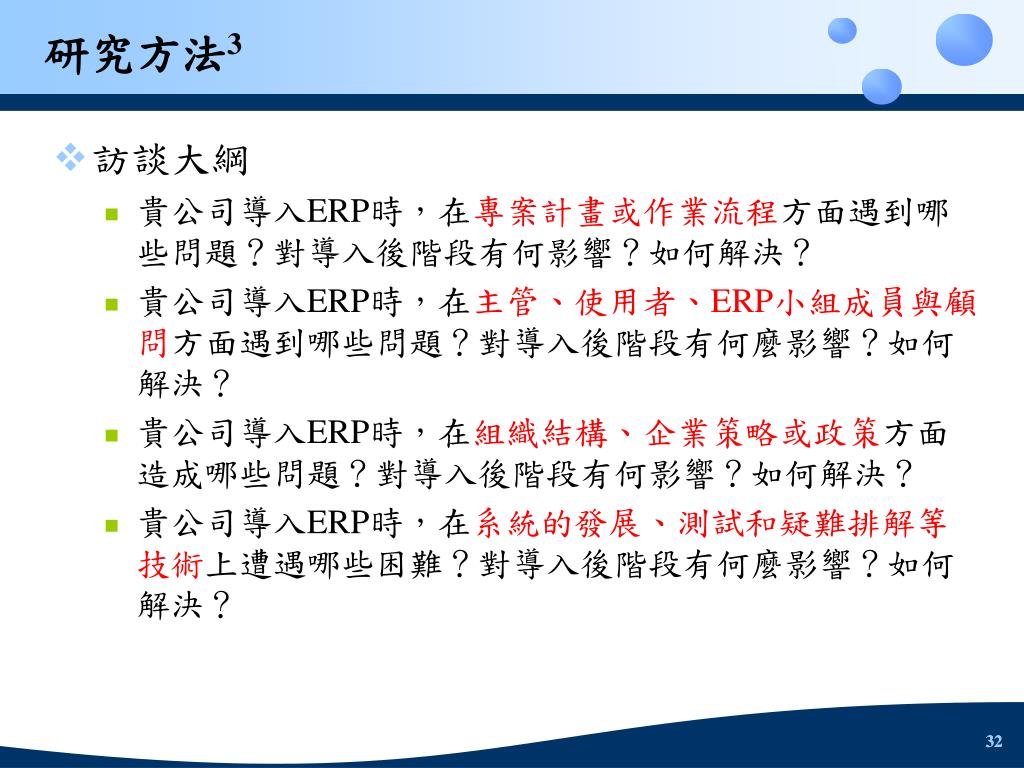 研究方法$^3$

訪談大綱

貴公司導入ERP時，在專案計畫或作業流程方面遇到哪些問題？對導入後階段有何影響？如何解決？

貴公司導入ERP時，在主管、使用者、ERP小組成員與顧問方面遇到哪些問題？對導入後階段有何麼影響？如何解決？

貴公司導入ERP時，在組織結構、企業策略或政策方面造成哪些問題？對導入後階段有何影響？如何解決？

貴公司導入ERP時，在系統的發展、測試和疑難排解等技術上遭遇哪些困難？對導入後階段有何麼影響？如何解決？

32